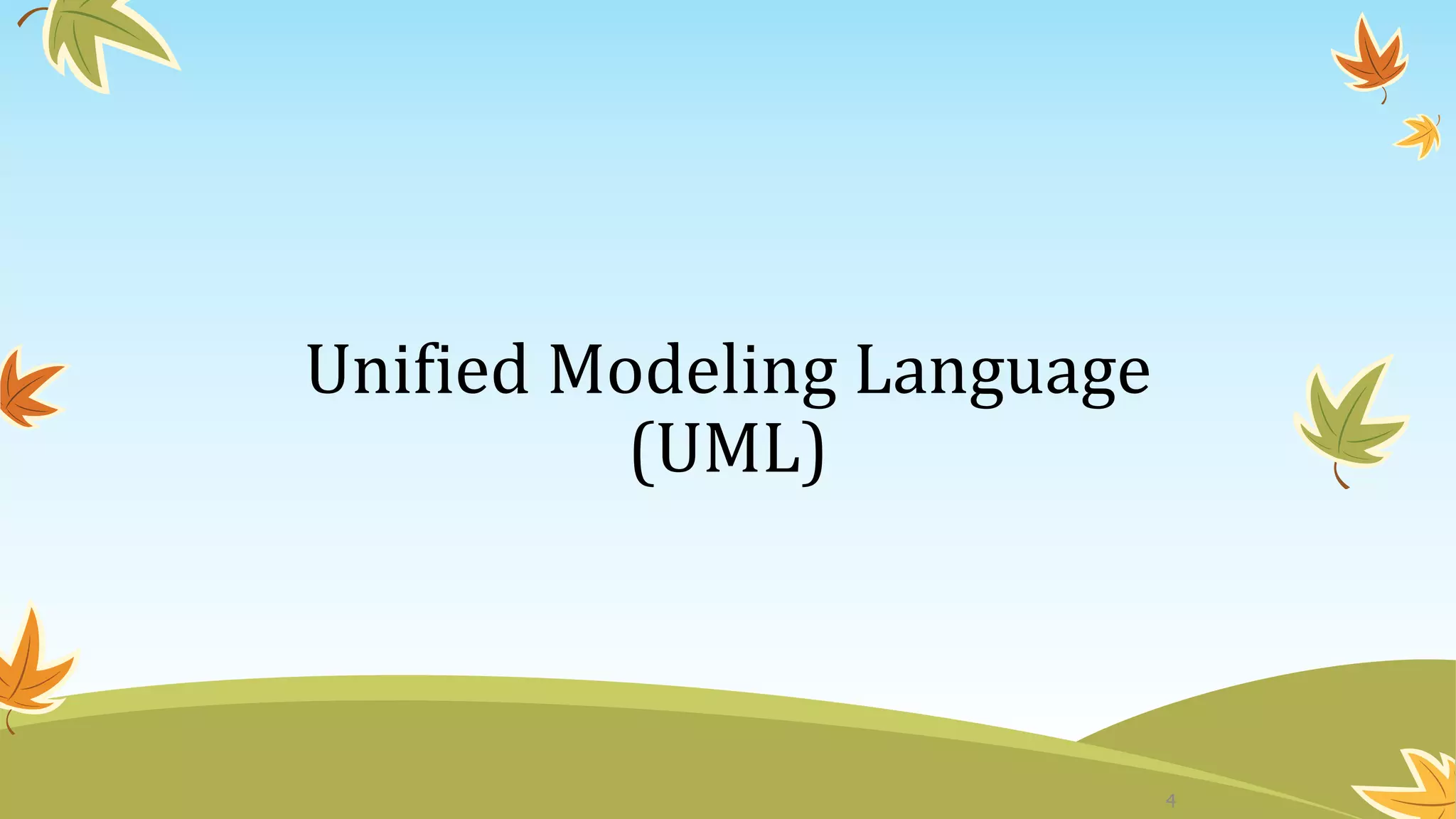 Unified Modeling Language (UML)

4